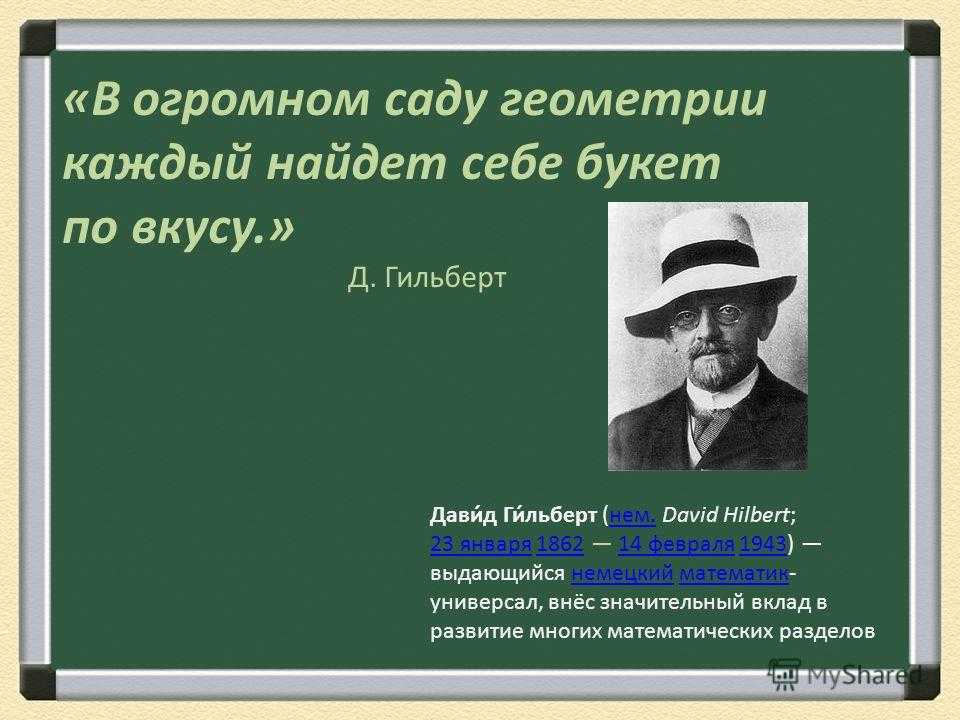 «В огромном саду геометрии каждый найдет себе букет по вкусу.»

Д. Гильберт

Дави́д Ги́льберт (нем. David Hilbert; 23 января 1862 — 14 февраля 1943) — выдающийся немецкий математик-универсал, внёс значительный вклад в развитие многих математических разделов

MyShared